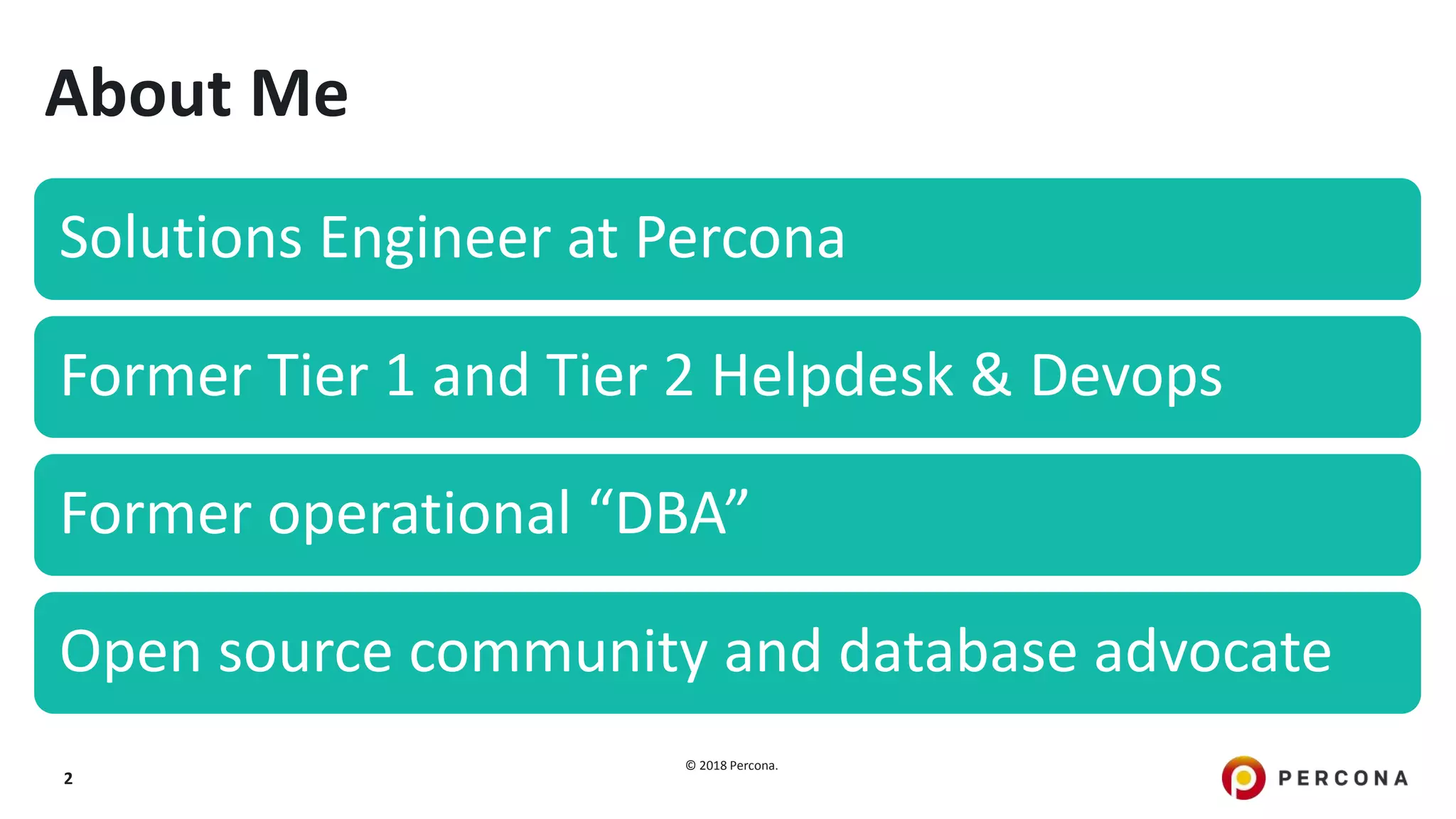 About Me

Solutions Engineer at Percona

Former Tier 1 and Tier 2 Helpdesk & Devops

Former operational “DBA”

Open source community and database advocate

2

© 2018 Percona.

PERCONA